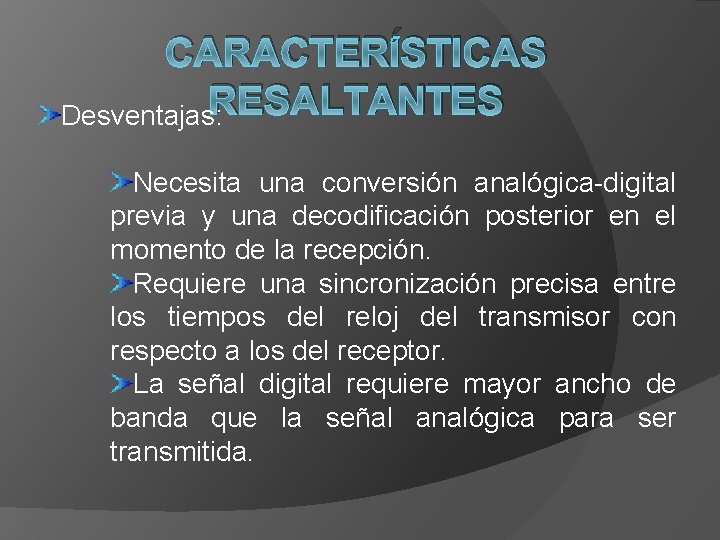 CARACTERÍSTICAS RESALTANTES

Desventajas:

Necesita una conversión analógica-digital previa y una decodificación posterior en el momento de la recepción.

Requiere una sincronización precisa entre los tiempos del reloj del transmisor con respecto a los del receptor.

La señal digital requiere mayor ancho de banda que la señal analógica para ser transmitida.